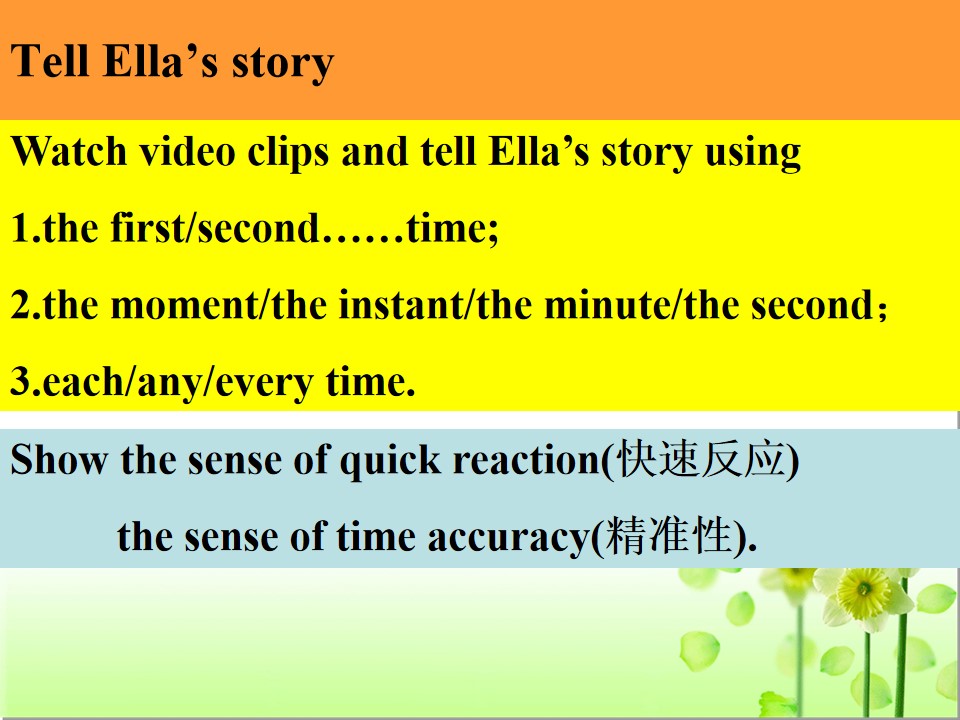 Tell Ella's story

Watch video clips and tell Ella's story using

1.the first/second……time;

2.the moment/the instant/the minute/the second；

3.each/any/every time.

Show the sense of quick reaction(快速反应)

the sense of time accuracy(精准性).